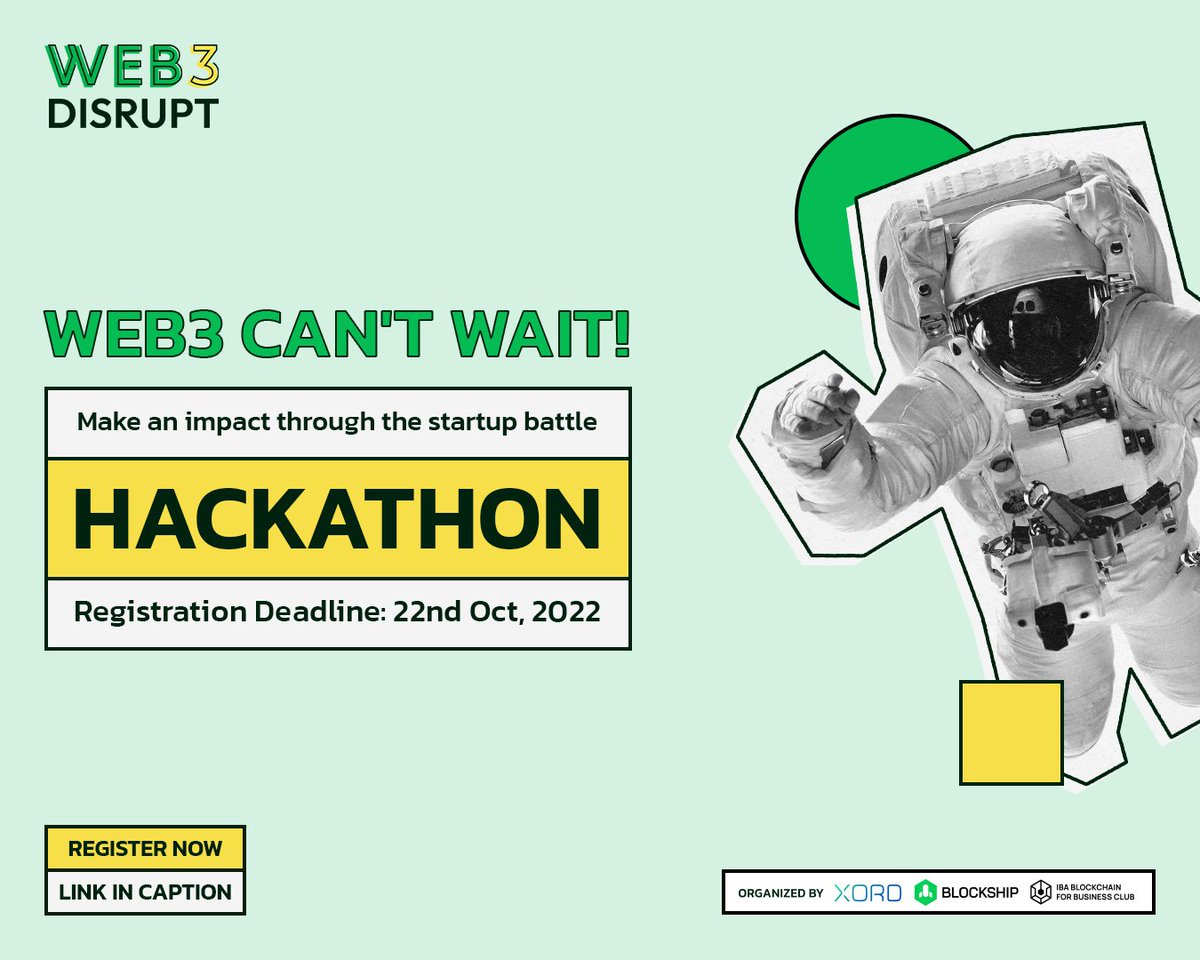 WEB3
DISRUPT

WEB3 CAN'T WAIT!

Make an impact through the startup battle

HACKATHON

Registration Deadline: 22nd Oct, 2022

REGISTER NOW
LINK IN CAPTION

ORGANIZED BY XORD BLOCKSHIP IBA BLOCKCHAIN FOR BUSINESS CLUB